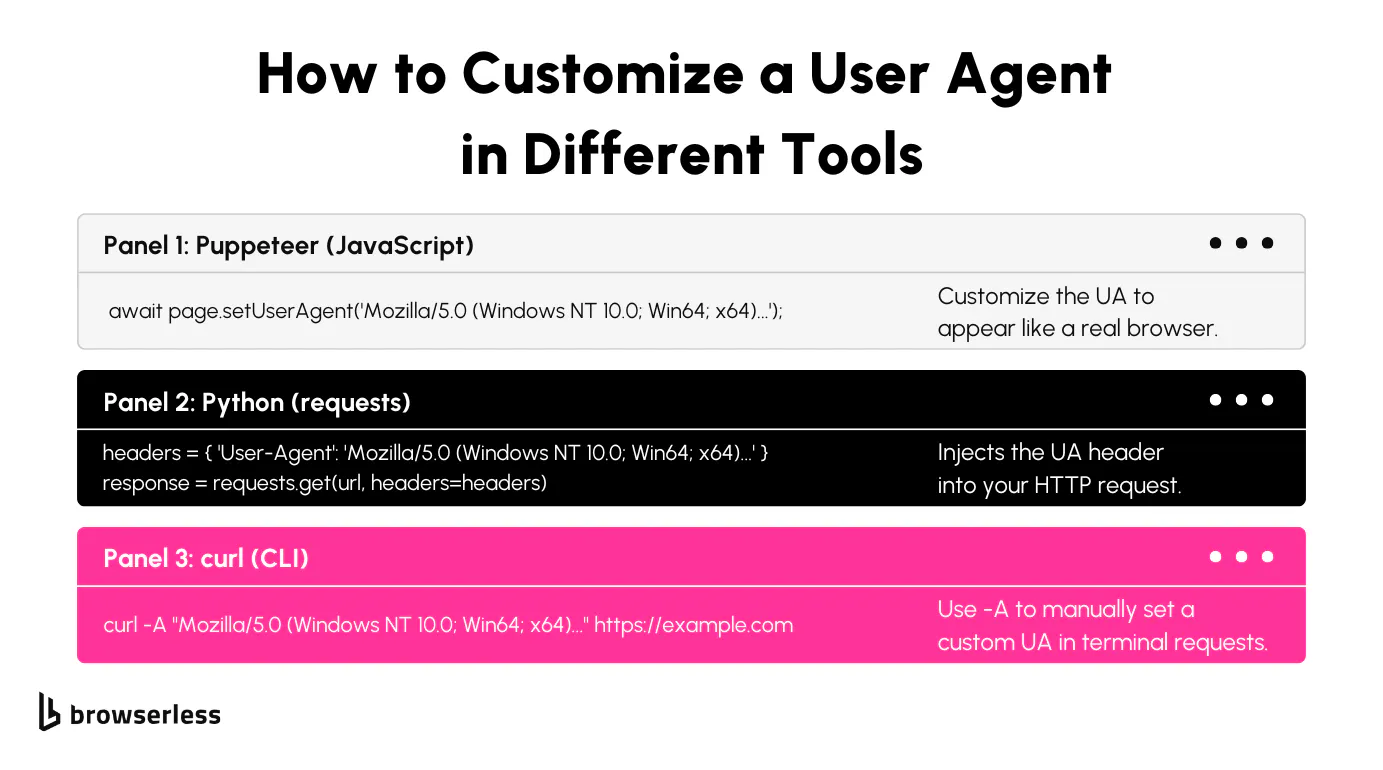 How to Customize a User Agent in Different Tools

Panel 1: Puppeteer (JavaScript)

await page.setUserAgent('Mozilla/5.0 (Windows NT 10.0; Win64; x64)...');

Customize the UA to appear like a real browser.

Panel 2: Python (requests)

headers = { 'User-Agent': 'Mozilla/5.0 (Windows NT 10.0; Win64; x64)...' }
response = requests.get(url, headers=headers)

Injects the UA header into your HTTP request.

Panel 3: curl (CLI)

curl -A "Mozilla/5.0 (Windows NT 10.0; Win64; x64)..." https://example.com

Use -A to manually set a custom UA in terminal requests.

browserless